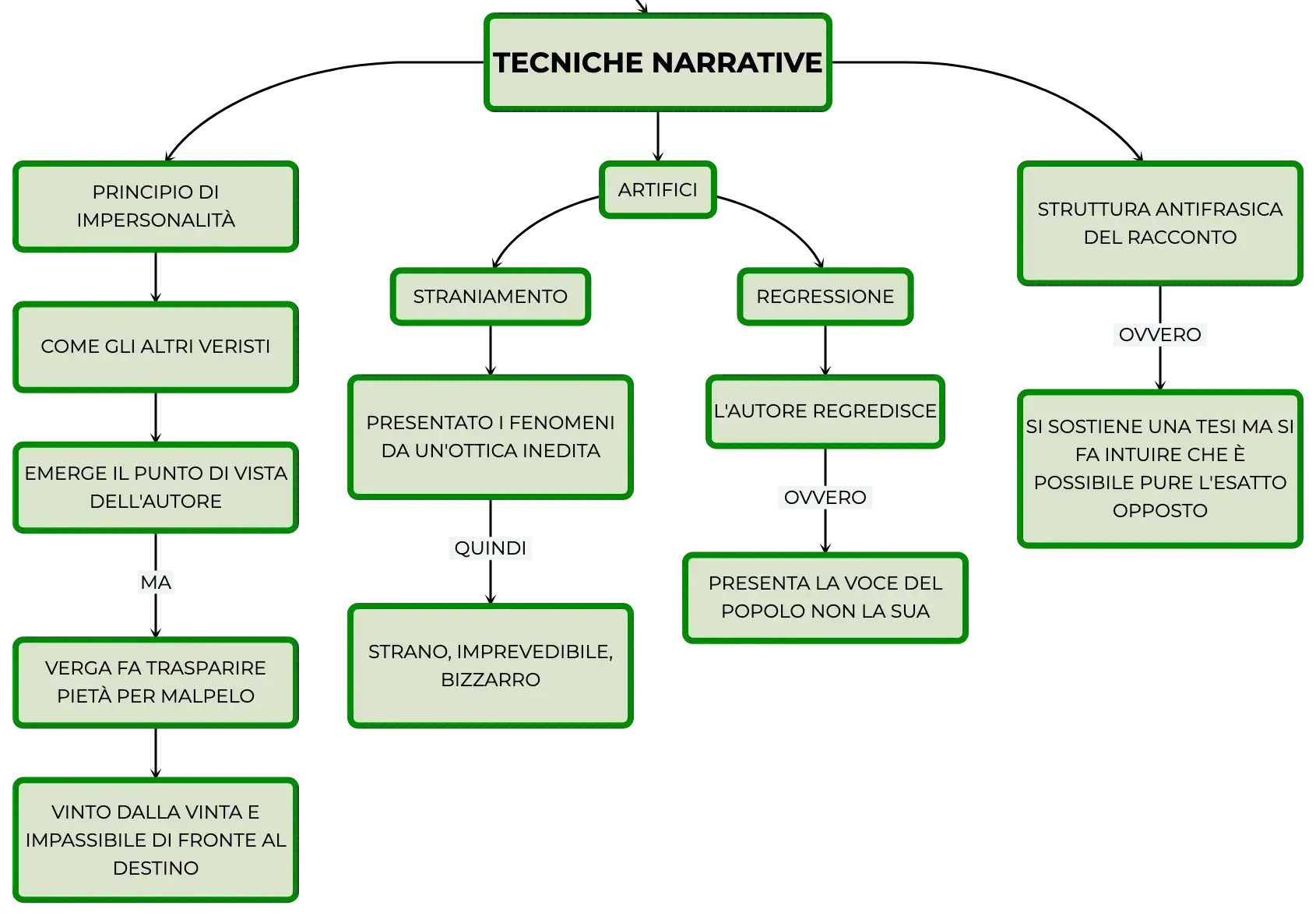 TECNICHE NARRATIVE

PRINCIPIO DI IMPERSONALITÀ

COME GLI ALTRI VERISTI

EMERGE IL PUNTO DI VISTA DELL'AUTORE

MA

VERGA FA TRASPARIRE PIETÀ PER MALPELO

VINTO DALLA VINTA E IMPASSIBILE DI FRONTE AL DESTINO

ARTIFICI

STRANIAMENTO

PRESENTATO I FENOMENI DA UN'OTTICA INEDITA

QUINDI

STRANO, IMPREVEDIBILE, BIZZARRO

REGRESSIONE

L'AUTORE REGREDISCE

OVVERO

PRESENTA LA VOCE DEL POPOLO NON LA SUA

STRUTTURA ANTIFRASICA DEL RACCONTO

OVVERO

SI SOSTIENE UNA TESI MA SI FA INTUIRE CHE È POSSIBILE PURE L'ESATTO OPPOSTO